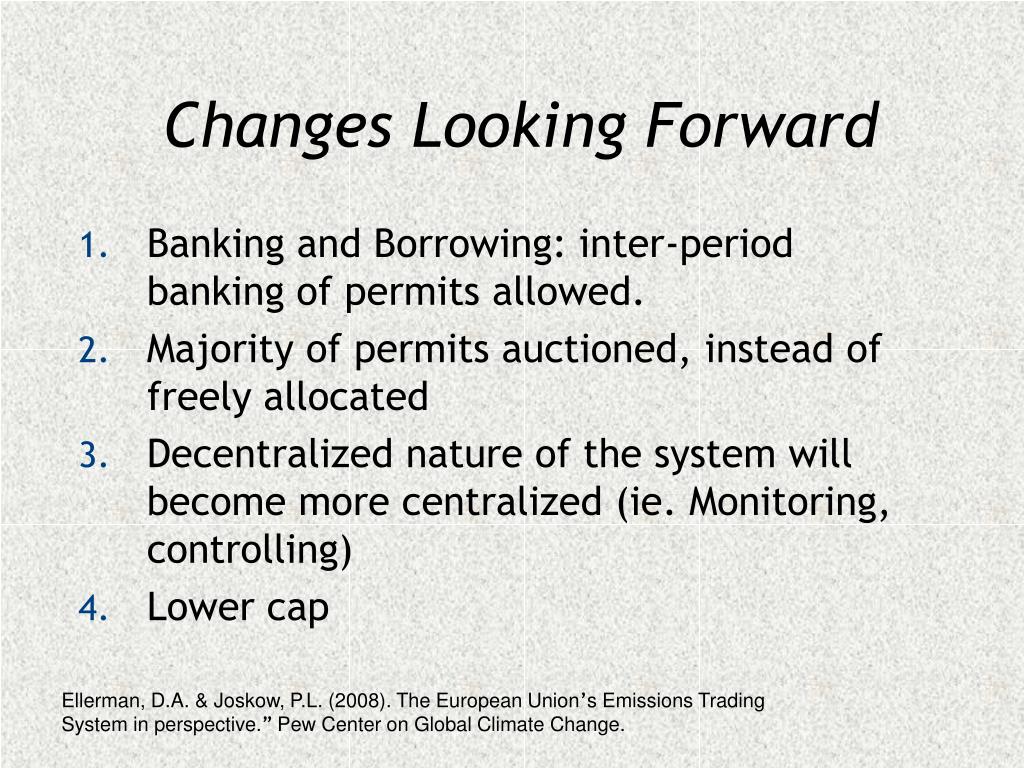 Changes Looking Forward

1. Banking and Borrowing: inter-period banking of permits allowed.
2. Majority of permits auctioned, instead of freely allocated
3. Decentralized nature of the system will become more centralized (ie. Monitoring, controlling)
4. Lower cap

Ellerman, D.A. & Joskow, P.L. (2008). The European Union’s Emissions Trading System in perspective.” Pew Center on Global Climate Change.